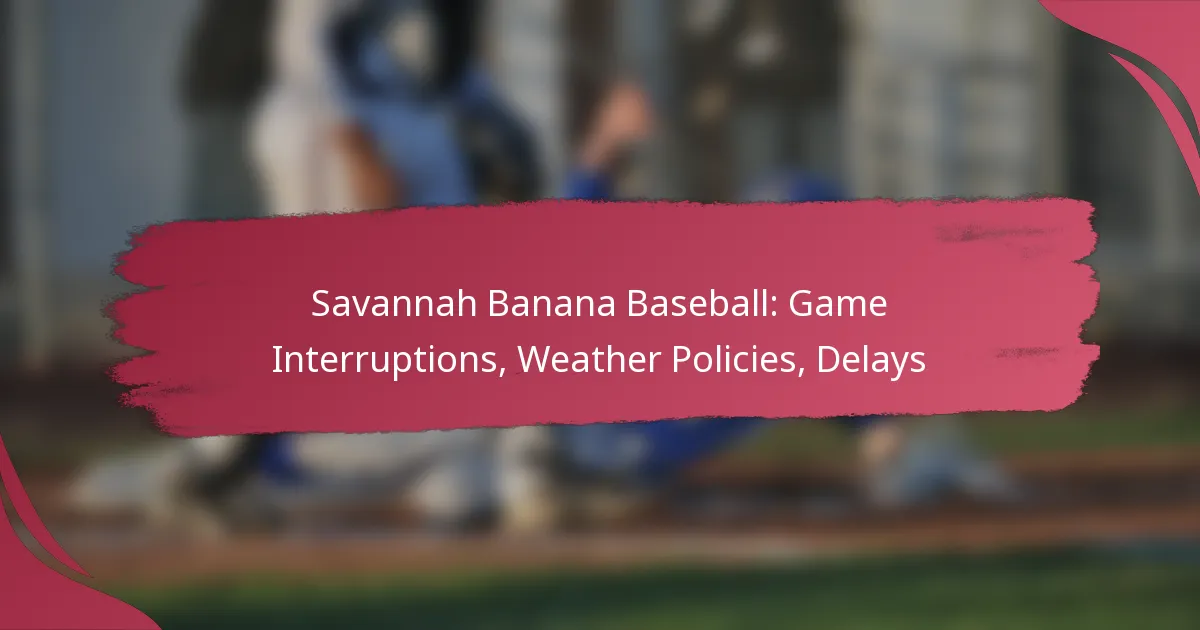 Savannah Banana Baseball: Game Interruptions, Weather Policies, Delays